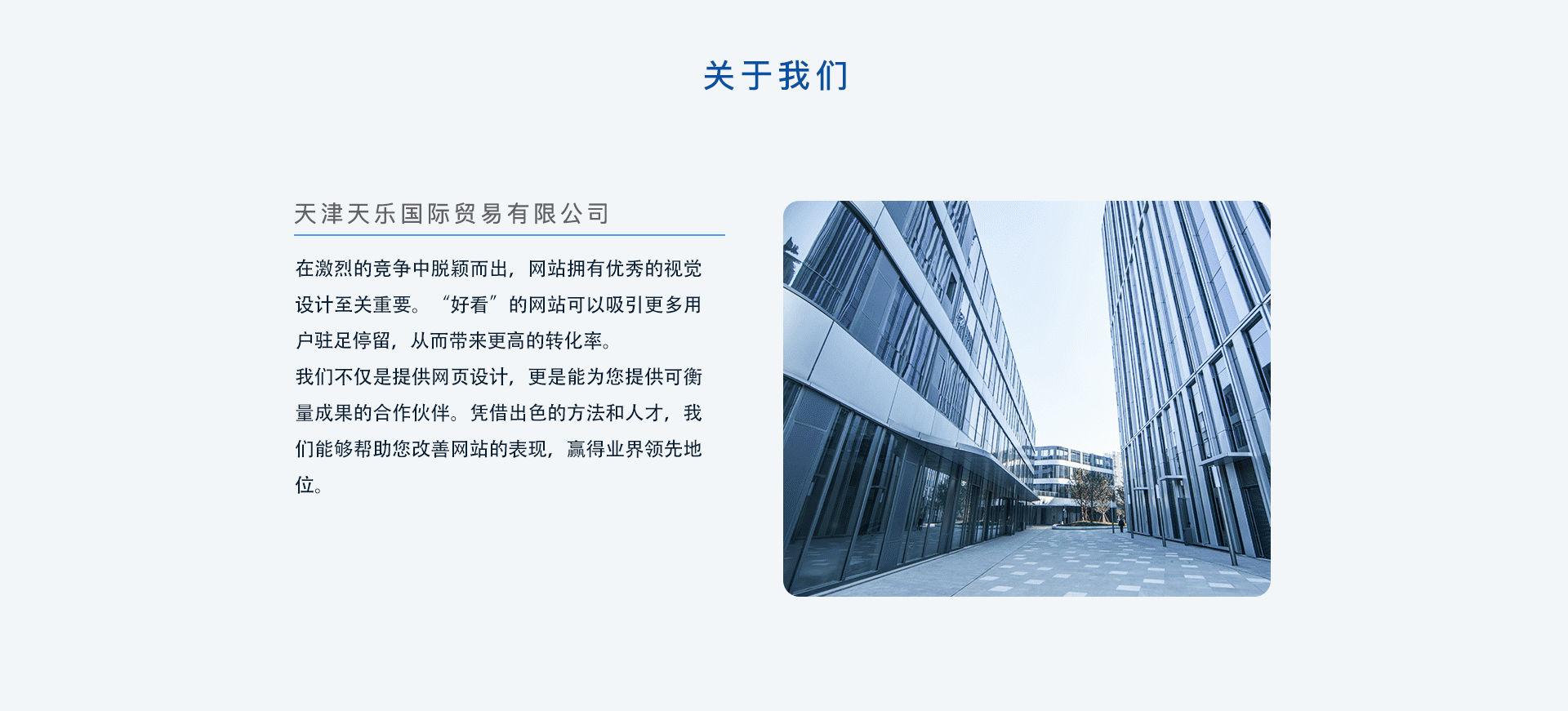 关于我们

天津天乐国际贸易有限公司

在激烈的竞争中脱颖而出，网站拥有优秀的视觉设计至关重要。“好看”的网站可以吸引更多用户驻足停留，从而带来更高的转化率。
我们不仅是提供网页设计，更是能为您提供可衡量成果的合作伙伴。凭借出色的方法和人才，我们能够帮助您改善网站的表现，赢得业界领先地位。